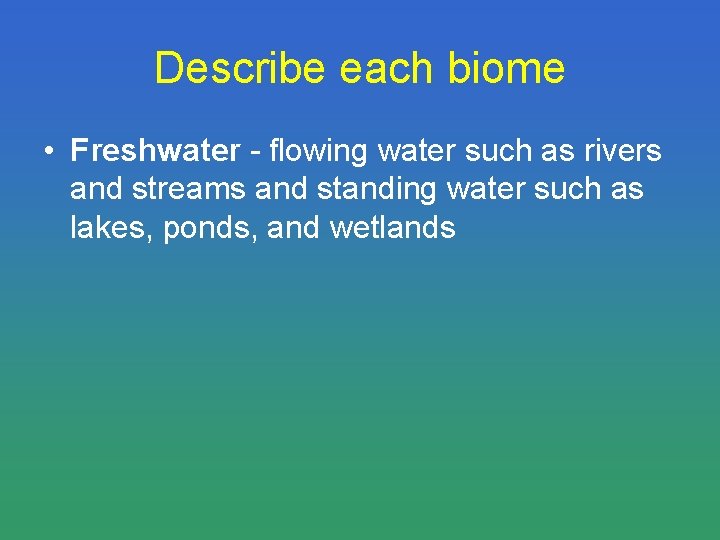 Describe each biome

• Freshwater - flowing water such as rivers and streams and standing water such as lakes, ponds, and wetlands